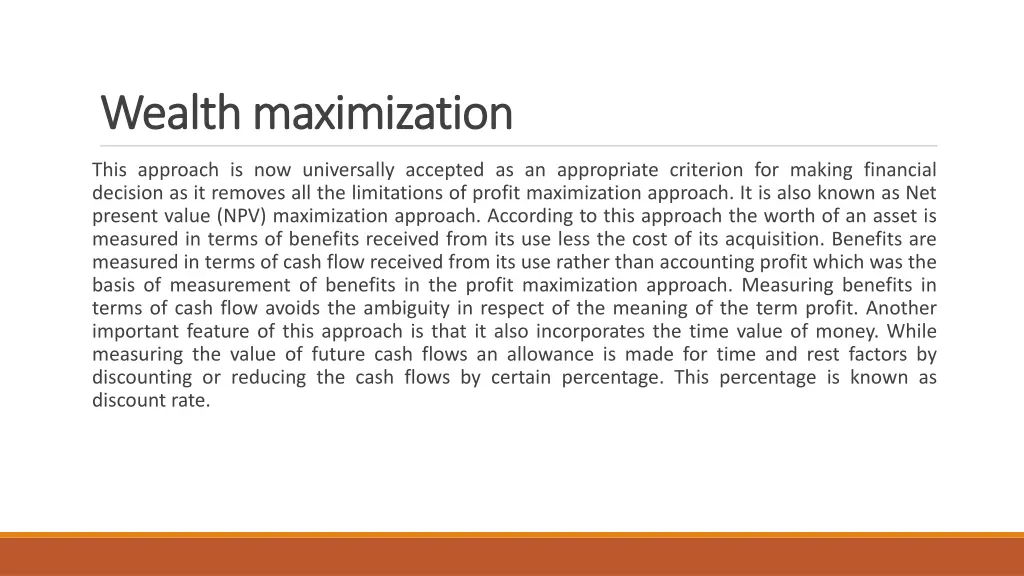 Wealth maximization

This approach is now universally accepted as an appropriate criterion for making financial decision as it removes all the limitations of profit maximization approach. It is also known as Net present value (NPV) maximization approach. According to this approach the worth of an asset is measured in terms of benefits received from its use less the cost of its acquisition. Benefits are measured in terms of cash flow received from its use rather than accounting profit which was the basis of measurement of benefits in the profit maximization approach. Measuring benefits in terms of cash flow avoids the ambiguity in respect of the meaning of the term profit. Another important feature of this approach is that it also incorporates the time value of money. While measuring the value of future cash flows an allowance is made for time and rest factors by discounting or reducing the cash flows by certain percentage. This percentage is known as discount rate.